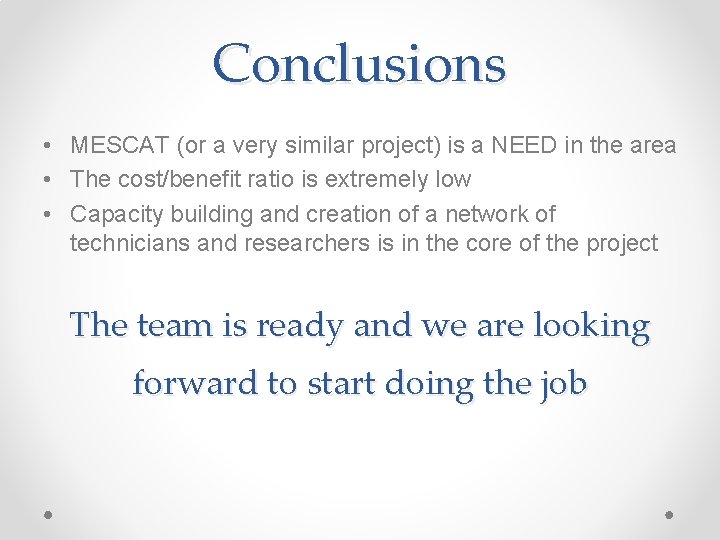 Conclusions

• MESCAT (or a very similar project) is a NEED in the area
• The cost/benefit ratio is extremely low
• Capacity building and creation of a network of technicians and researchers is in the core of the project

The team is ready and we are looking forward to start doing the job